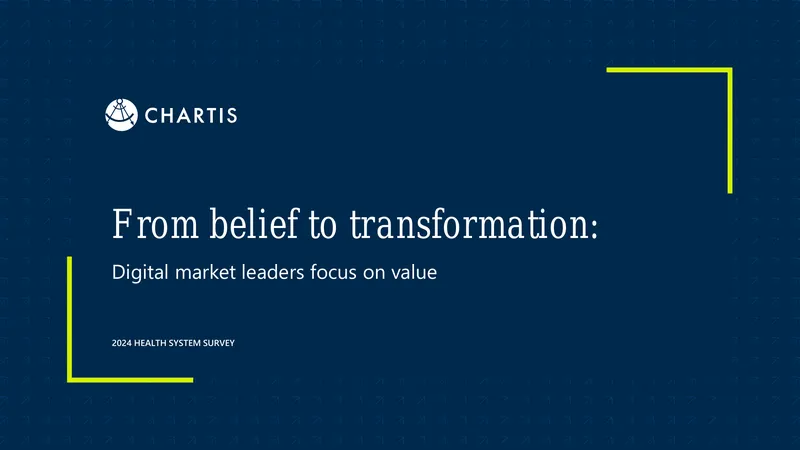 CHARTIS

From belief to transformation:

Digital market leaders focus on value

2024 HEALTH SYSTEM SURVEY